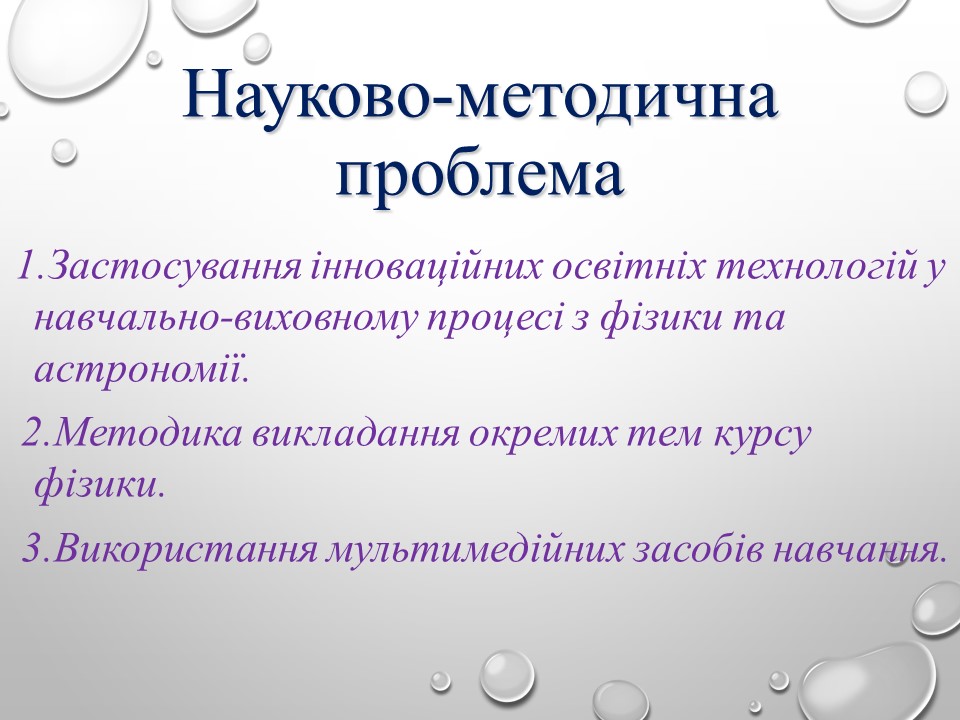 Науково-методична проблема

1.Застосування інноваційних освітніх технологій у навчально-виховному процесі з фізики та астрономії.

2.Методика викладання окремих тем курсу фізики.

3.Використання мультимедійних засобів навчання.